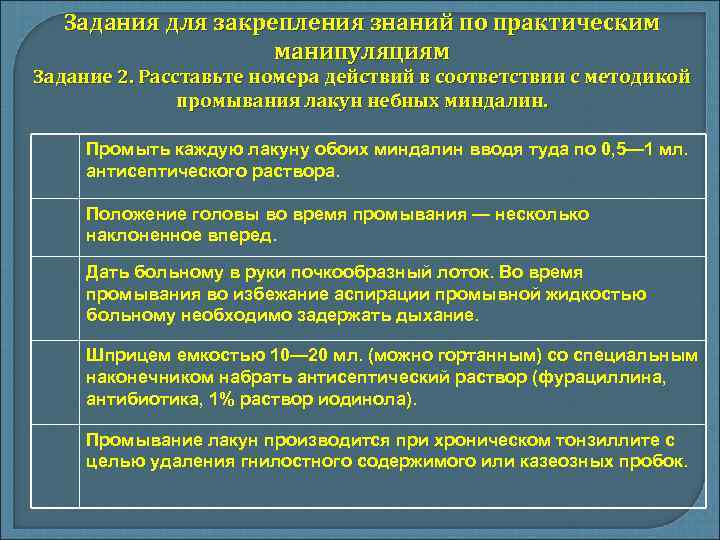 Задания для закрепления знаний по практическим манипуляциям
Задание 2. Расставьте номера действий в соответствии с методикой промывания лакун небных миндалин.

| | |
|---|---|
| | Промыть каждую лакуну обоих миндалин вводя туда по 0,5—1 мл. антисептического раствора. |
| | Положение головы во время промывания — несколько наклоненное вперед. |
| | Дать больному в руки почкообразный лоток. Во время промывания во избежание аспирации промывной жидкостью больному необходимо задержать дыхание. |
| | Шприцем емкостью 10—20 мл. (можно гортанным) со специальным наконечником набрать антисептический раствор (фурациллина, антибиотика, 1% раствор иодинола). |
| | Промывание лакун производится при хроническом тонзиллите с целью удаления гнилостного содержимого или казеозных пробок. |